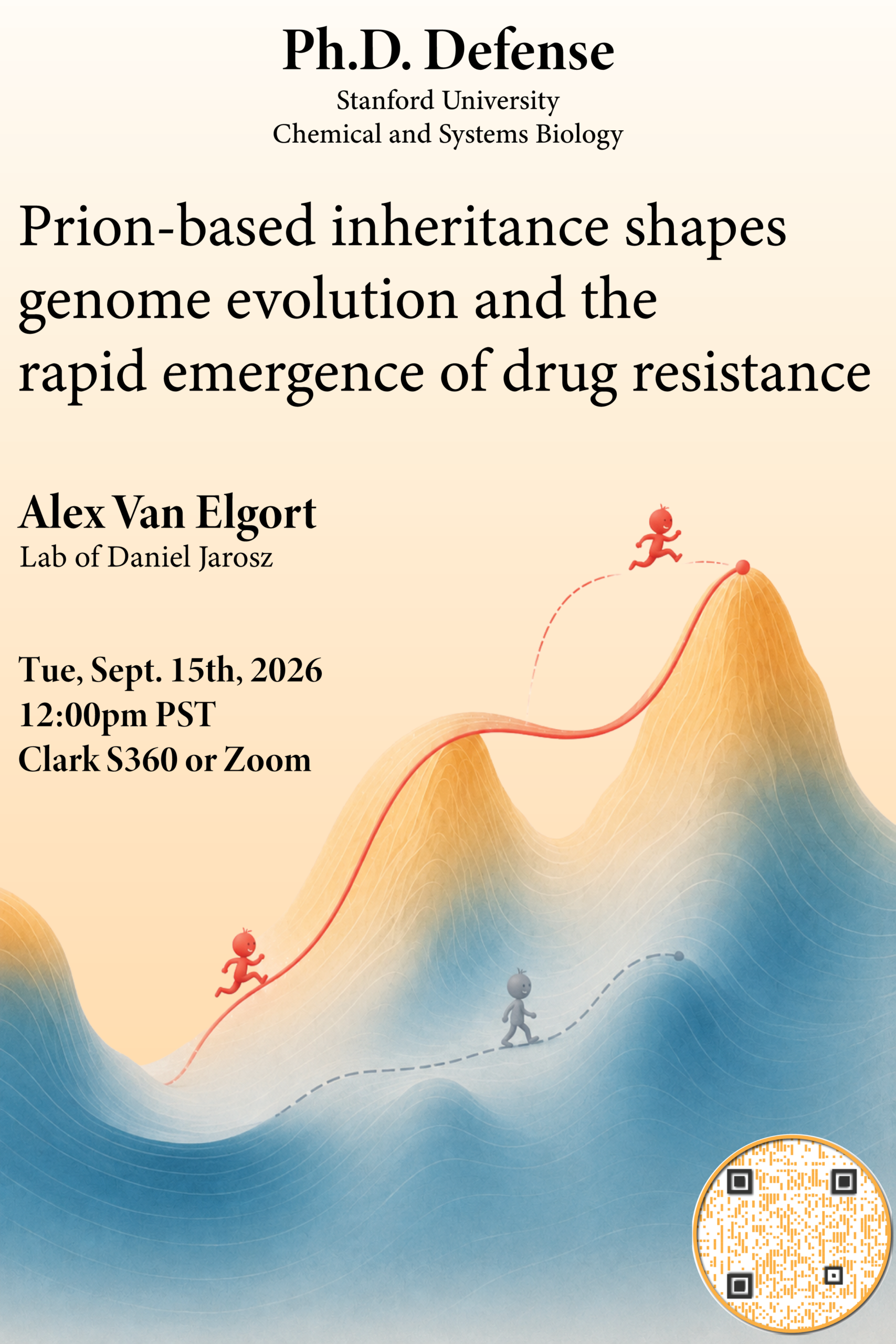 Ph.D. Defense
Stanford University
Chemical and Systems Biology

Prion-based inheritance shapes genome evolution and the rapid emergence of drug resistance

Alex Van Elgort
Lab of Daniel Jarosz

Tue, Sept. 15th, 2026
12:00pm PST
Clark S360 or Zoom